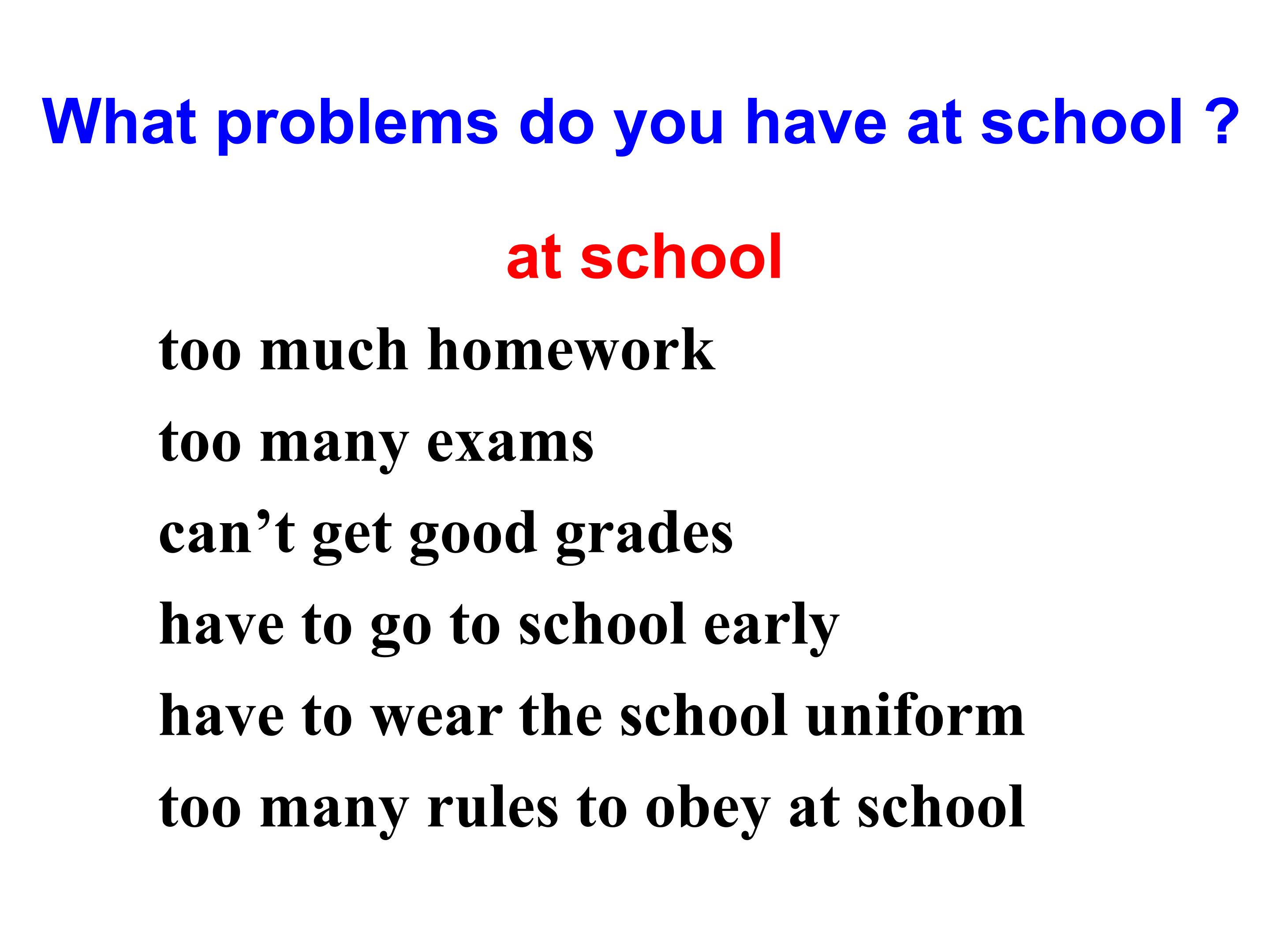 What problems do you have at school ?

at school

too much homework

too many exams

can’t get good grades

have to go to school early

have to wear the school uniform

too many rules to obey at school